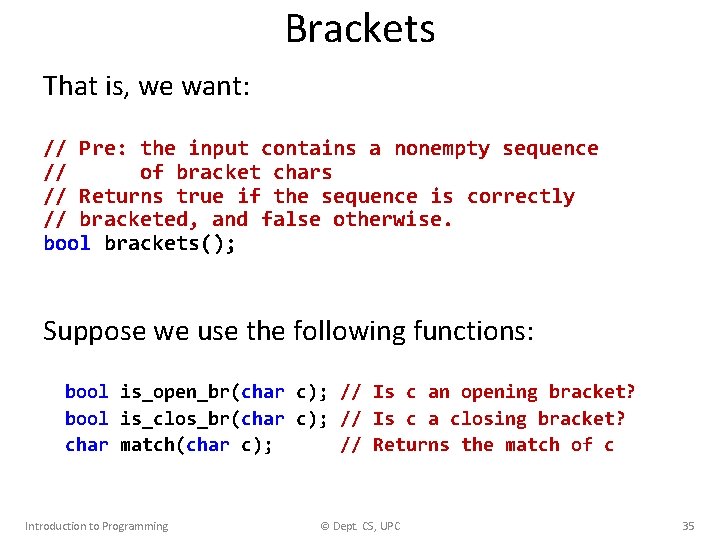 Brackets

That is, we want:

// Pre: the input contains a nonempty sequence
//      of bracket chars
// Returns true if the sequence is correctly
// bracketed, and false otherwise.
bool brackets();

Suppose we use the following functions:

bool is_open_br(char c); // Is c an opening bracket?
bool is_clos_br(char c); // Is c a closing bracket?
char match(char c);      // Returns the match of c

Introduction to Programming © Dept. CS, UPC 35